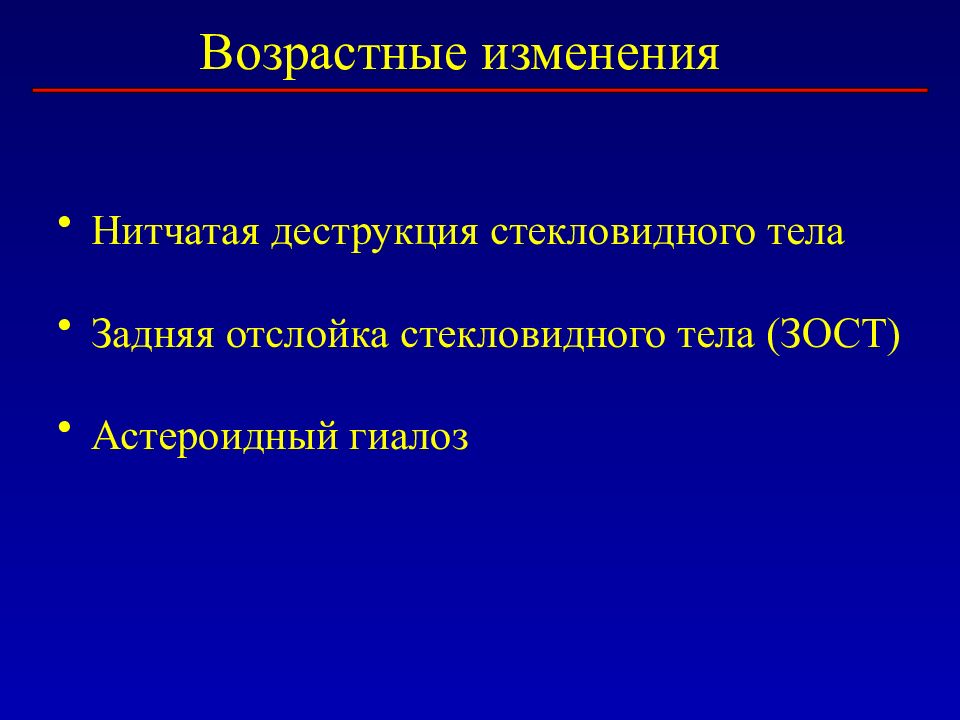 Возрастные изменения

• Нитчатая деструкция стекловидного тела

• Задняя отслойка стекловидного тела (ЗОСТ)

• Астероидный гиалоз